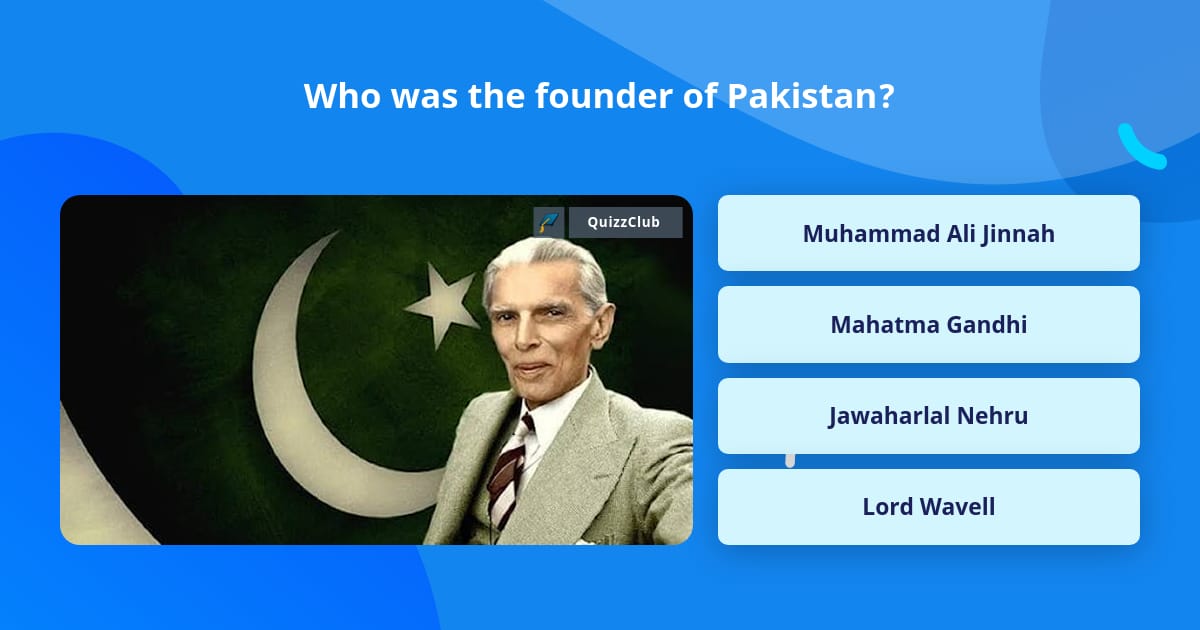 Who was the founder of Pakistan?

QuizzClub

Muhammad Ali Jinnah

Mahatma Gandhi

Jawaharlal Nehru

Lord Wavell